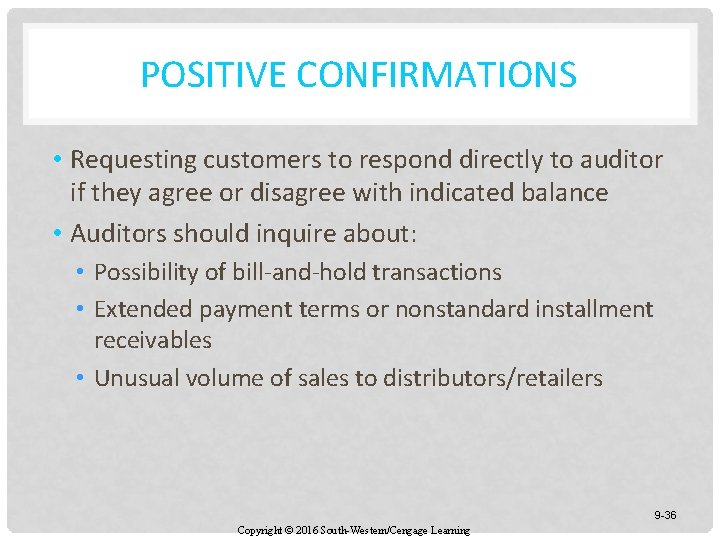 POSITIVE CONFIRMATIONS

• Requesting customers to respond directly to auditor if they agree or disagree with indicated balance

• Auditors should inquire about:

• Possibility of bill-and-hold transactions

• Extended payment terms or nonstandard installment receivables

• Unusual volume of sales to distributors/retailers

9-36

Copyright © 2016 South-Western/Cengage Learning